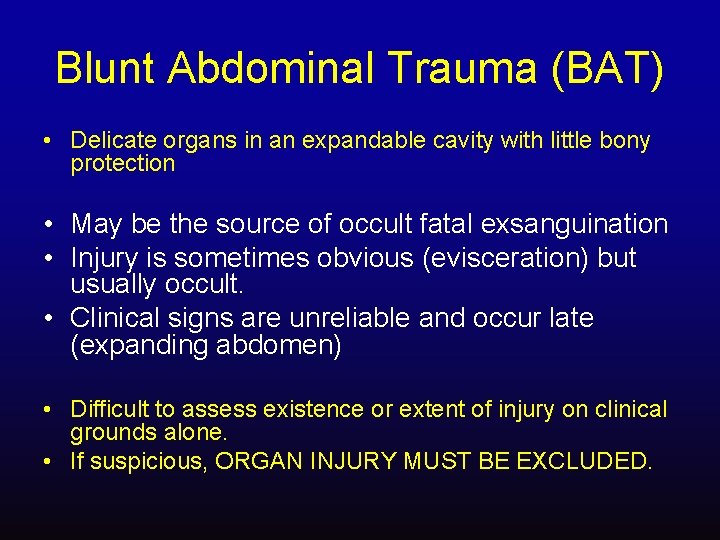 Blunt Abdominal Trauma (BAT)

• Delicate organs in an expandable cavity with little bony protection

• May be the source of occult fatal exsanguination
• Injury is sometimes obvious (evisceration) but usually occult.
• Clinical signs are unreliable and occur late (expanding abdomen)

• Difficult to assess existence or extent of injury on clinical grounds alone.
• If suspicious, ORGAN INJURY MUST BE EXCLUDED.